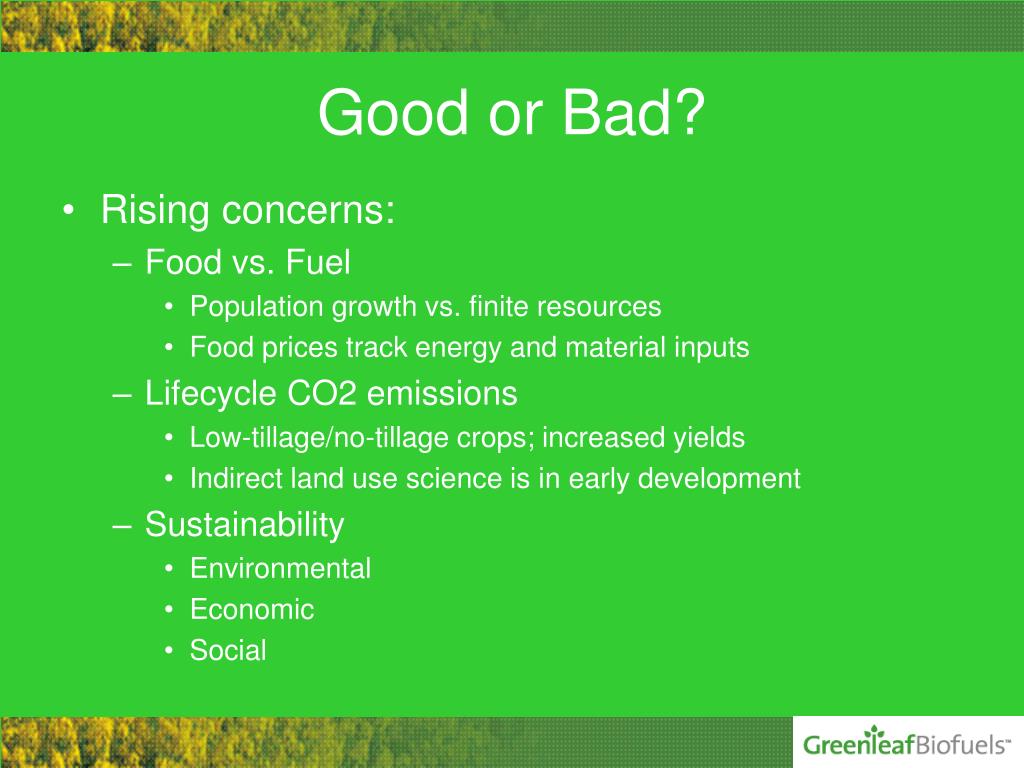 Good or Bad?

• Rising concerns:
– Food vs. Fuel
• Population growth vs. finite resources
• Food prices track energy and material inputs
– Lifecycle CO2 emissions
• Low-tillage/no-tillage crops; increased yields
• Indirect land use science is in early development
– Sustainability
• Environmental
• Economic
• Social

GreenleafBiofuels™